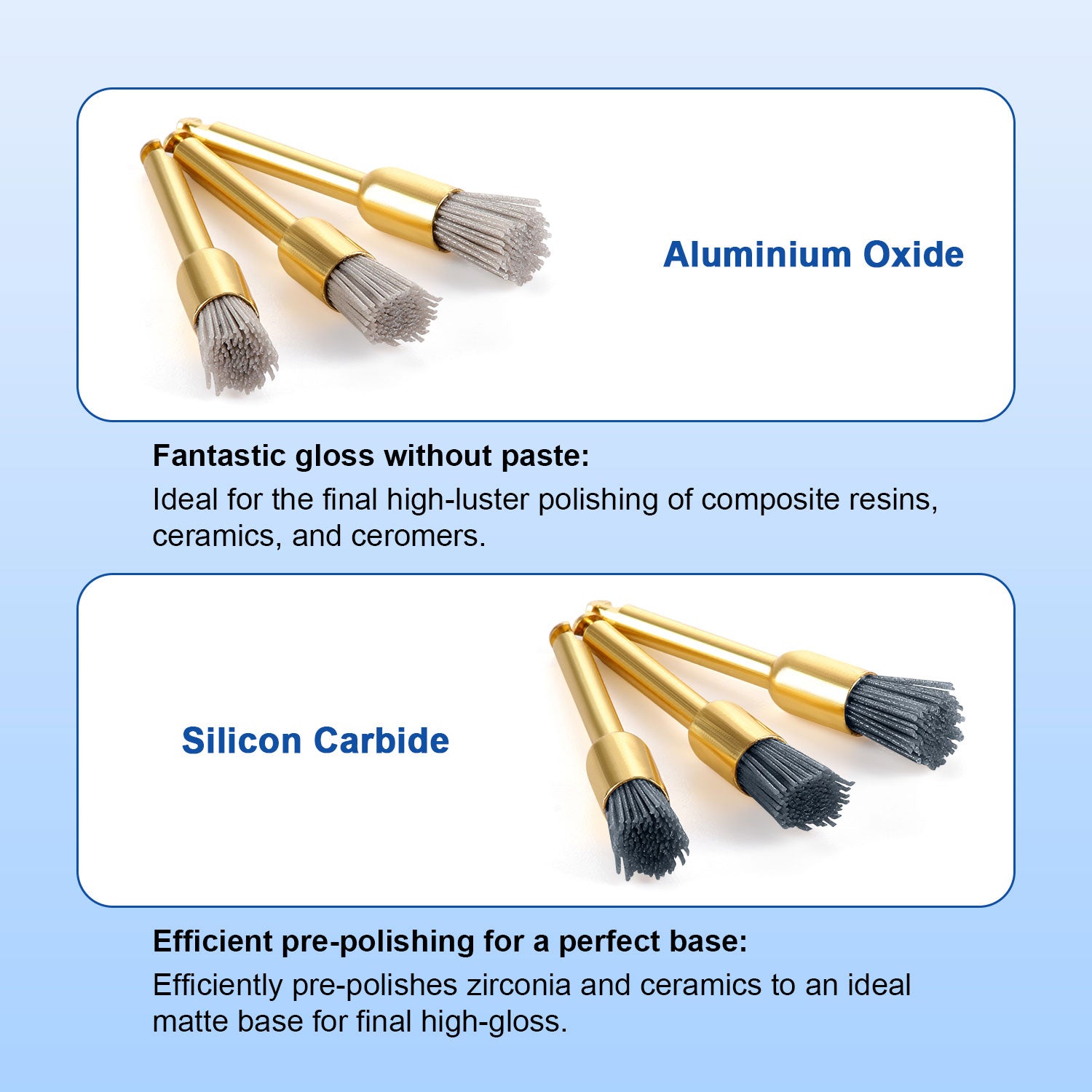 Aluminium Oxide

Fantastic gloss without paste:

Ideal for the final high-luster polishing of composite resins, ceramics, and ceromers.

Silicon Carbide

Efficient pre-polishing for a perfect base:

Efficiently pre-polishes zirconia and ceramics to an ideal matte base for final high-gloss.